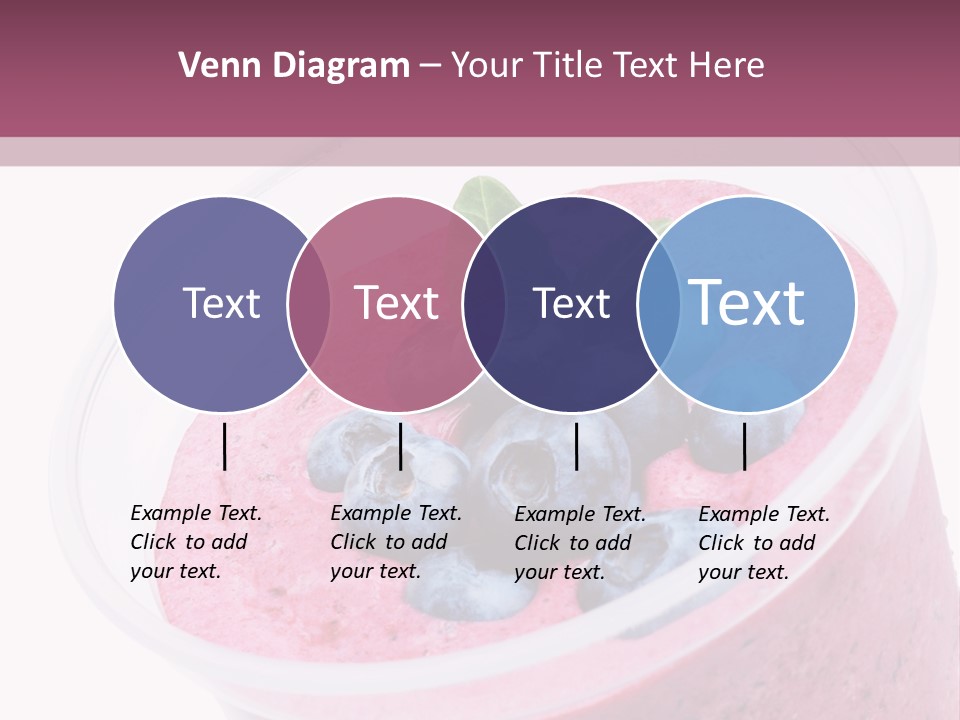 Venn Diagram – Your Title Text Here

Text

Text

Text

Text

Example Text. Click to add your text.

Example Text. Click to add your text.

Example Text. Click to add your text.

Example Text. Click to add your text.